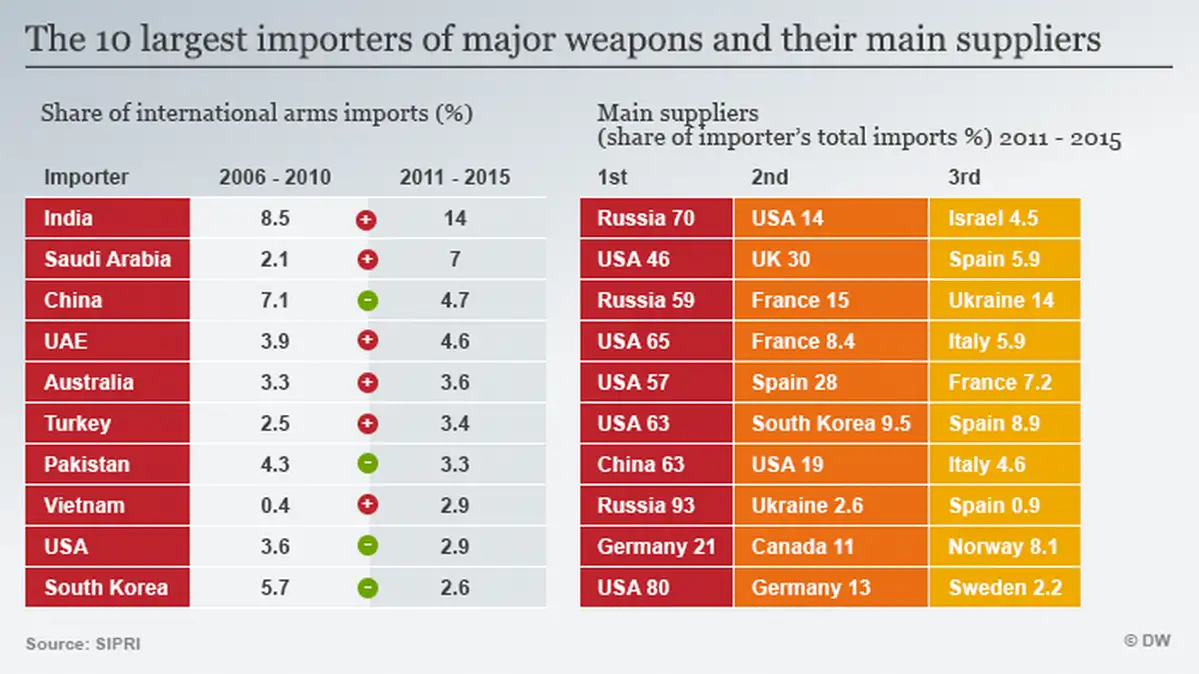 The 10 largest importers of major weapons and their main suppliers

Share of international arms imports (%)

| Importer | 2006 - 2010 | | 2011 - 2015 |
|---|---|---|---|
| India | 8.5 | + | 14 |
| Saudi Arabia | 2.1 | + | 7 |
| China | 7.1 | - | 4.7 |
| UAE | 3.9 | + | 4.6 |
| Australia | 3.3 | + | 3.6 |
| Turkey | 2.5 | + | 3.4 |
| Pakistan | 4.3 | - | 3.3 |
| Vietnam | 0.4 | + | 2.9 |
| USA | 3.6 | - | 2.9 |
| South Korea | 5.7 | - | 2.6 |

Main suppliers
(share of importer's total imports %) 2011 - 2015

| 1st | 2nd | 3rd |
|---|---|---|
| Russia 70 | USA 14 | Israel 4.5 |
| USA 46 | UK 30 | Spain 5.9 |
| Russia 59 | France 15 | Ukraine 14 |
| USA 65 | France 8.4 | Italy 5.9 |
| USA 57 | Spain 28 | France 7.2 |
| USA 63 | South Korea 9.5 | Spain 8.9 |
| China 63 | USA 19 | Italy 4.6 |
| Russia 93 | Ukraine 2.6 | Spain 0.9 |
| Germany 21 | Canada 11 | Norway 8.1 |
| USA 80 | Germany 13 | Sweden 2.2 |

Source: SIPRI

© DW